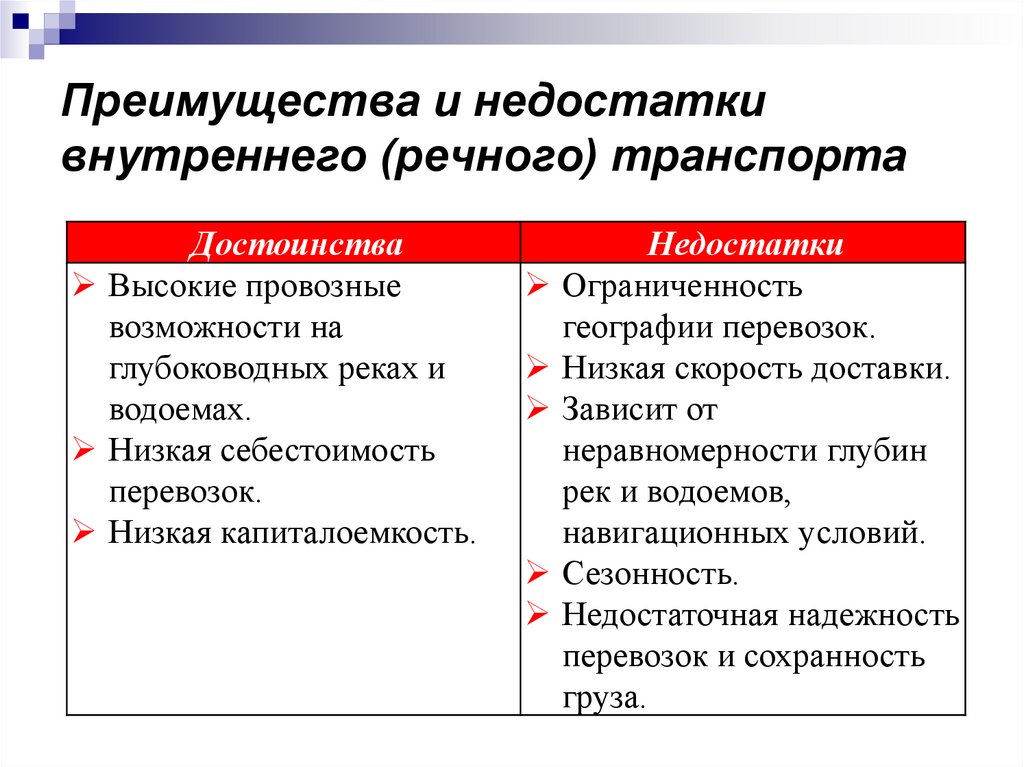 Преимущества и недостатки внутреннего (речного) транспорта

| Достоинства | Недостатки |
|---|---|
| ➢ Высокие провозные возможности на глубоководных реках и водоемах. ➢ Низкая себестоимость перевозок. ➢ Низкая капиталоемкость. | ➢ Ограниченность географии перевозок. ➢ Низкая скорость доставки. ➢ Зависит от неравномерности глубин рек и водоемов, навигационных условий. ➢ Сезонность. ➢ Недостаточная надежность перевозок и сохранность груза. |